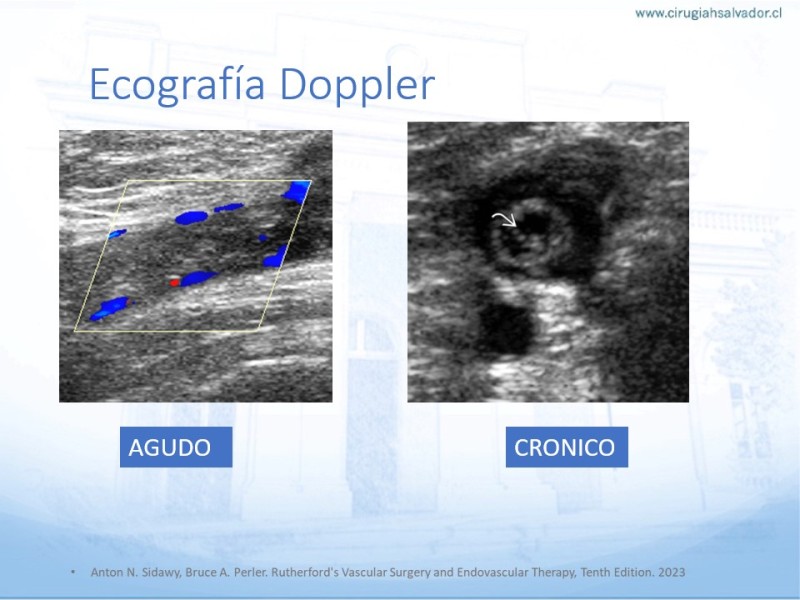 www.cirugiahsalvador.cl

Ecografía Doppler

AGUDO

CRONICO

• Anton N. Sidawy, Bruce A. Perler. Rutherford's Vascular Surgery and Endovascular Therapy, Tenth Edition. 2023